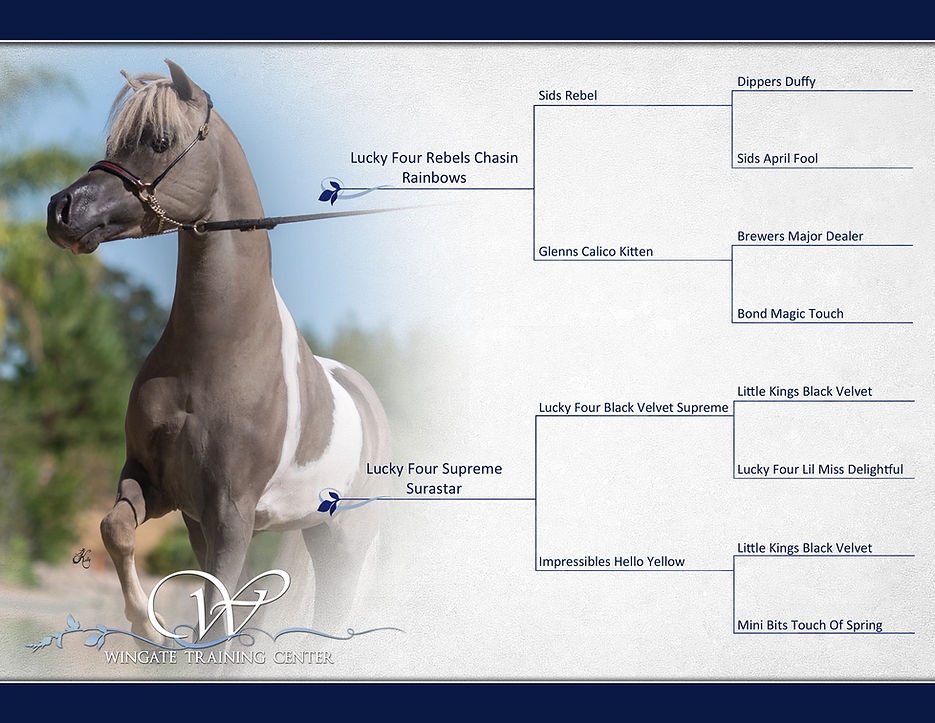 Lucky Four Rebels Chasin Rainbows

Sids Rebel

Dippers Duffy

Sids April Fool

Glenns Calico Kitten

Brewers Major Dealer

Bond Magic Touch

Lucky Four Supreme Surastar

Lucky Four Black Velvet Supreme

Little Kings Black Velvet

Lucky Four Lil Miss Delightful

Impressibles Hello Yellow

Little Kings Black Velvet

Mini Bits Touch Of Spring

W
WINGATE TRAINING CENTER